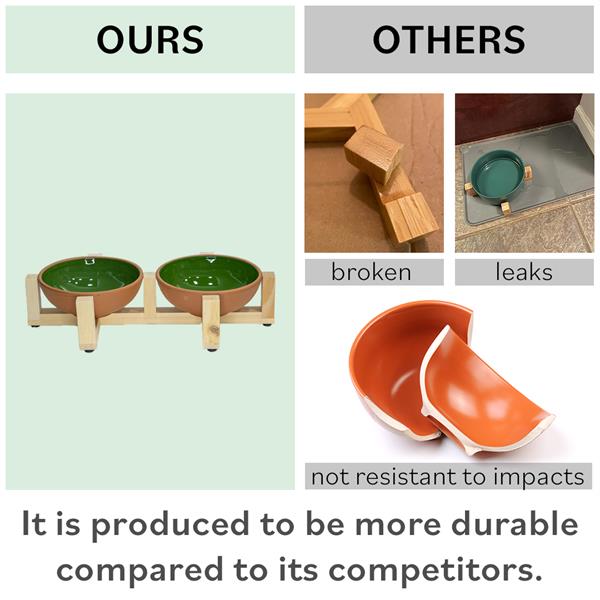 OURS

OTHERS

broken

leaks

not resistant to impacts

It is produced to be more durable compared to its competitors.